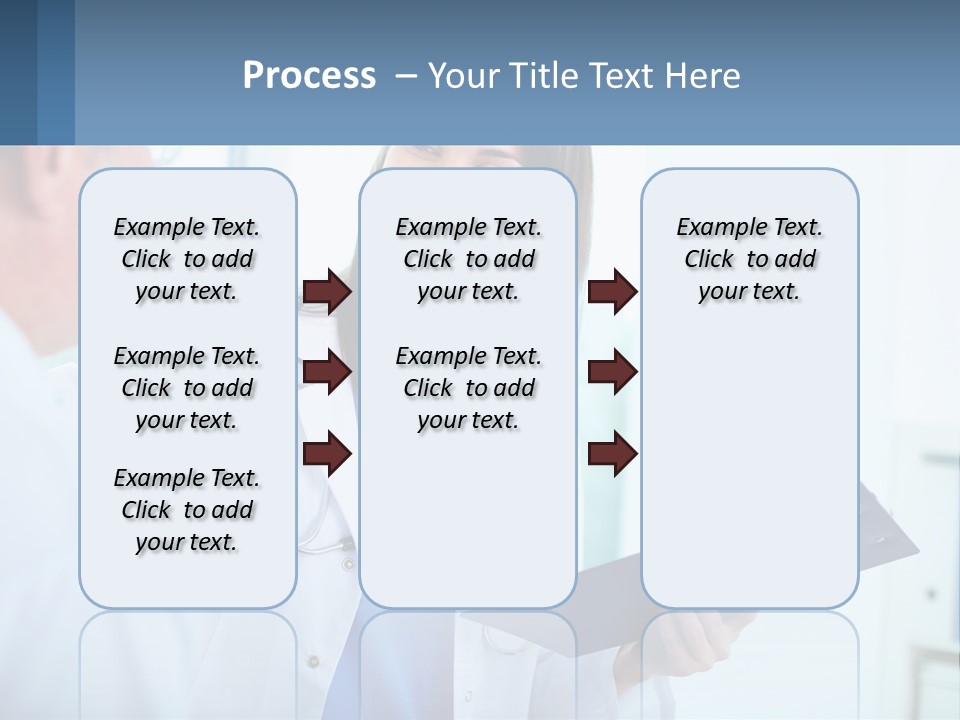 Process – Your Title Text Here

Example Text. Click to add your text.

Example Text. Click to add your text.

Example Text. Click to add your text.

Example Text. Click to add your text.

Example Text. Click to add your text.

Example Text. Click to add your text.